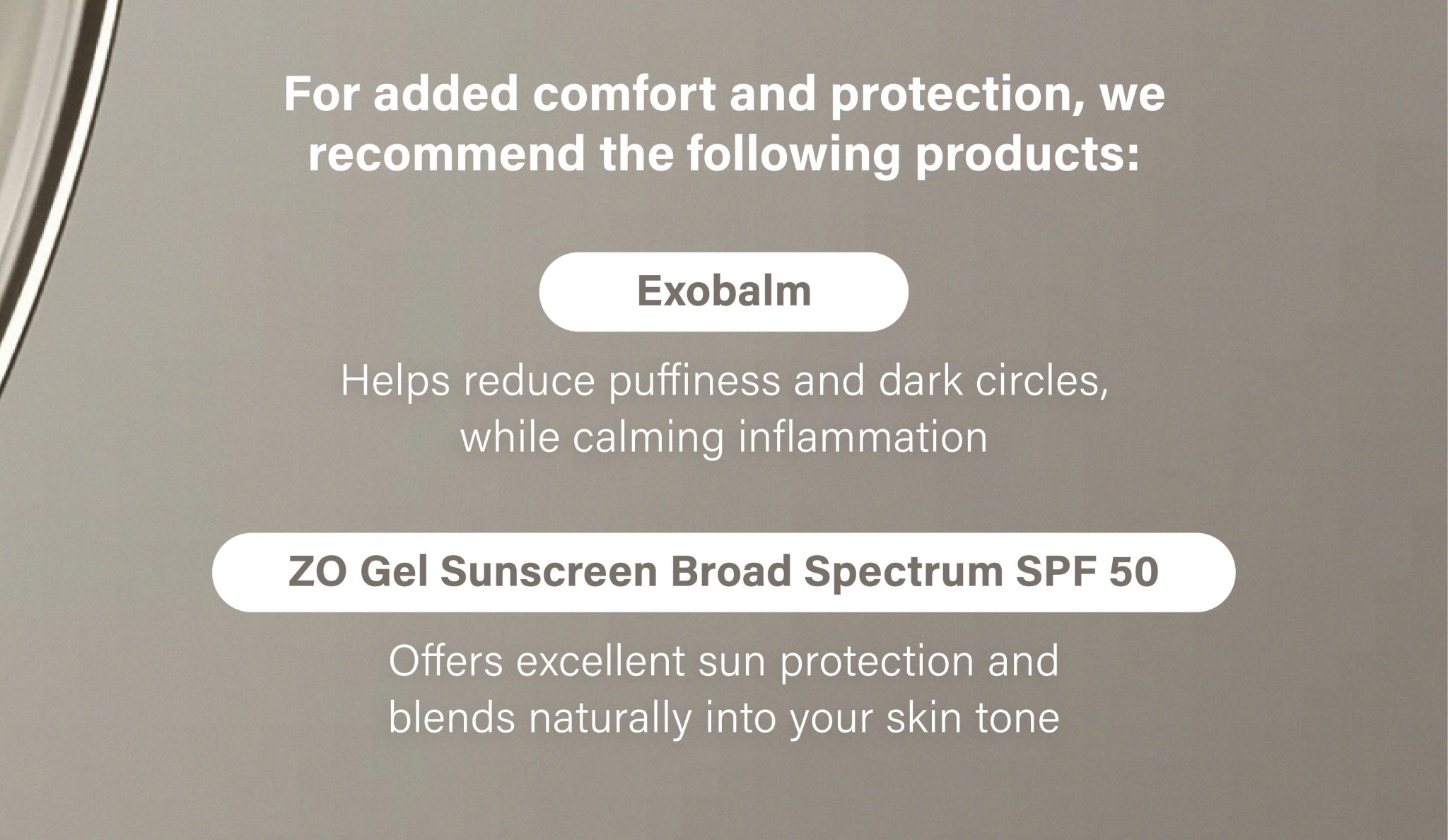 For added comfort and protection, we recommend the following products:

Exobalm

Helps reduce puffiness and dark circles, while calming inflammation

ZO Gel Sunscreen Broad Spectrum SPF 50

Offers excellent sun protection and blends naturally into your skin tone